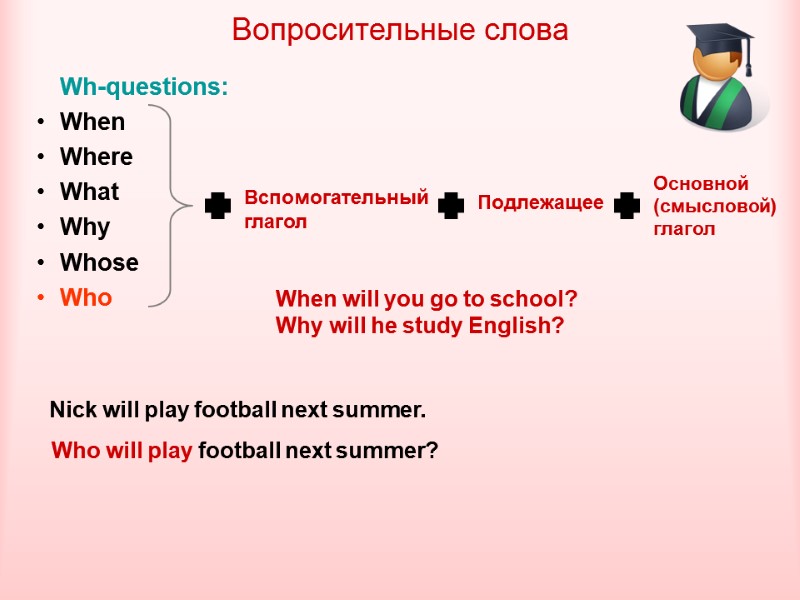 Вопросительные слова

Wh-questions:
• When
• Where
• What
• Why
• Whose
• Who

Вспомогательный глагол

Подлежащее

Основной (смысловой) глагол

When will you go to school?
Why will he study English?

Nick will play football next summer.

Who will play football next summer?